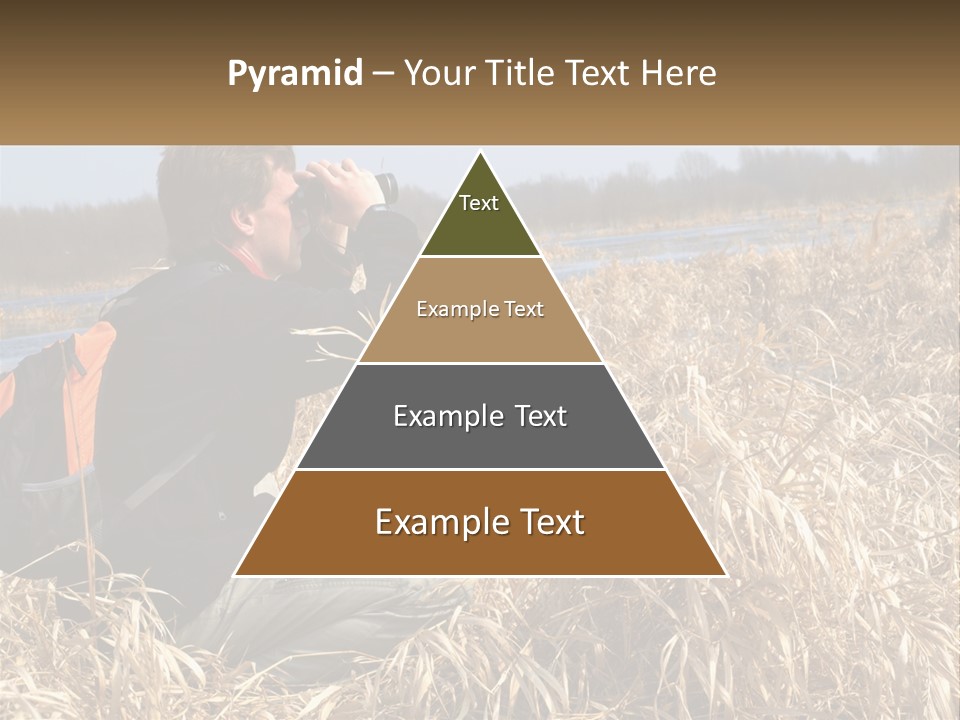 Pyramid – Your Title Text Here

Text

Example Text

Example Text

Example Text